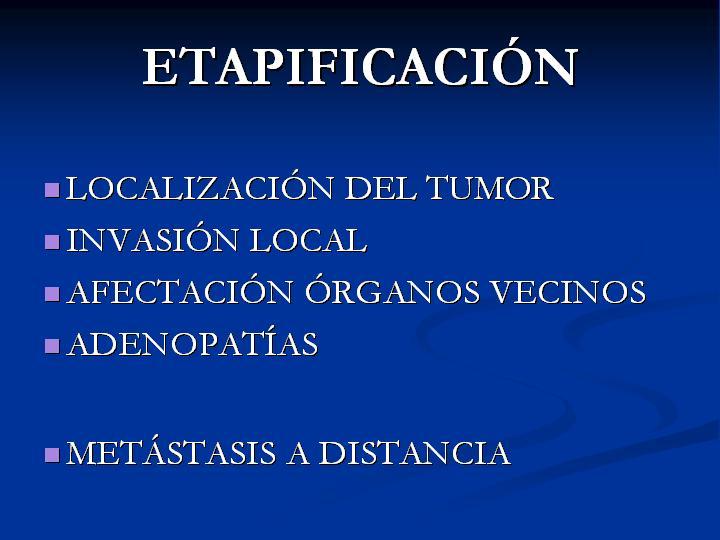 ETAPIFICACIÓN

- LOCALIZACIÓN DEL TUMOR
- INVASIÓN LOCAL
- AFECTACIÓN ÓRGANOS VECINOS
- ADENOPATÍAS

- METÁSTASIS A DISTANCIA